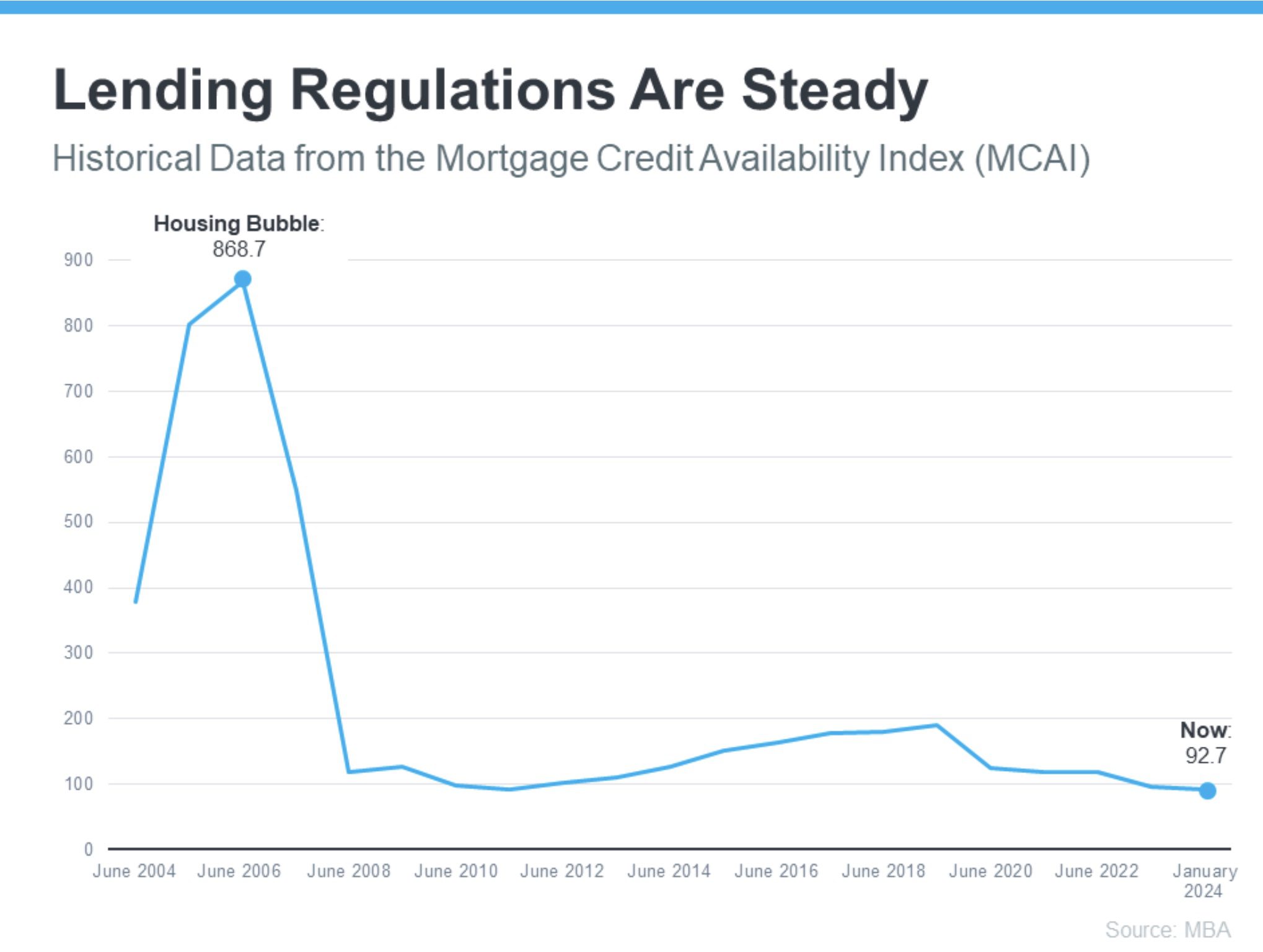 Lending Regulations Are Steady

Historical Data from the Mortgage Credit Availability Index (MCAI)

Housing Bubble: 868.7

900
800
700
600
500
400
300
200
100
0

Now: 92.7

June 2004 June 2006 June 2008 June 2010 June 2012 June 2014 June 2016 June 2018 June 2020 June 2022 January 2024

Source: MBA